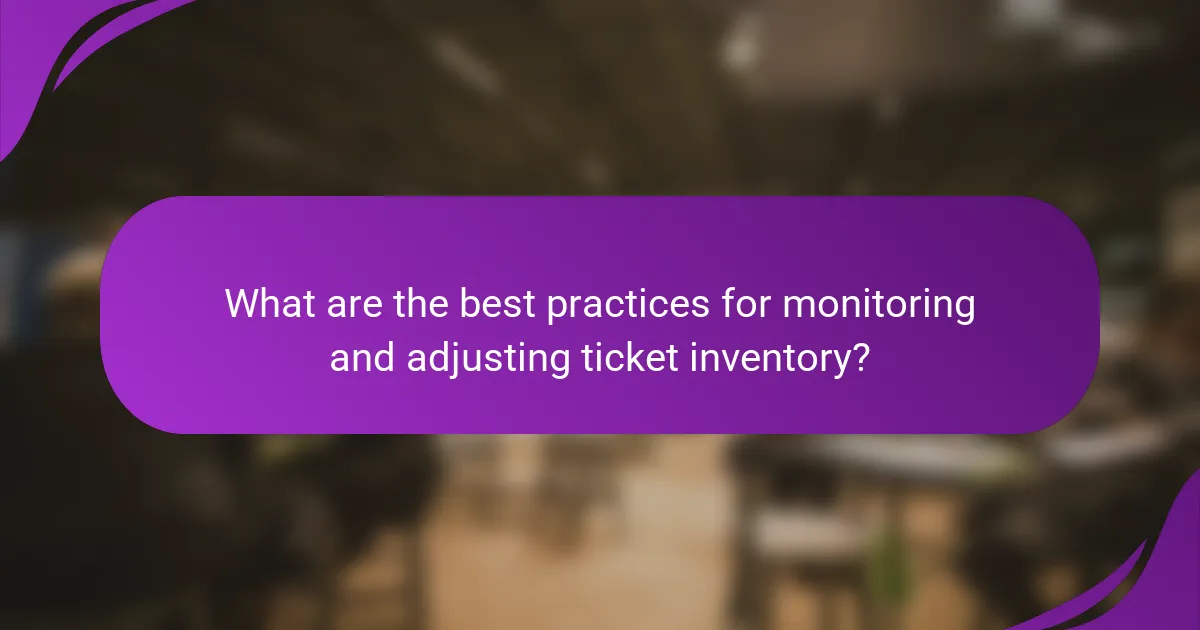 What are the best practices for monitoring and adjusting ticket inventory?